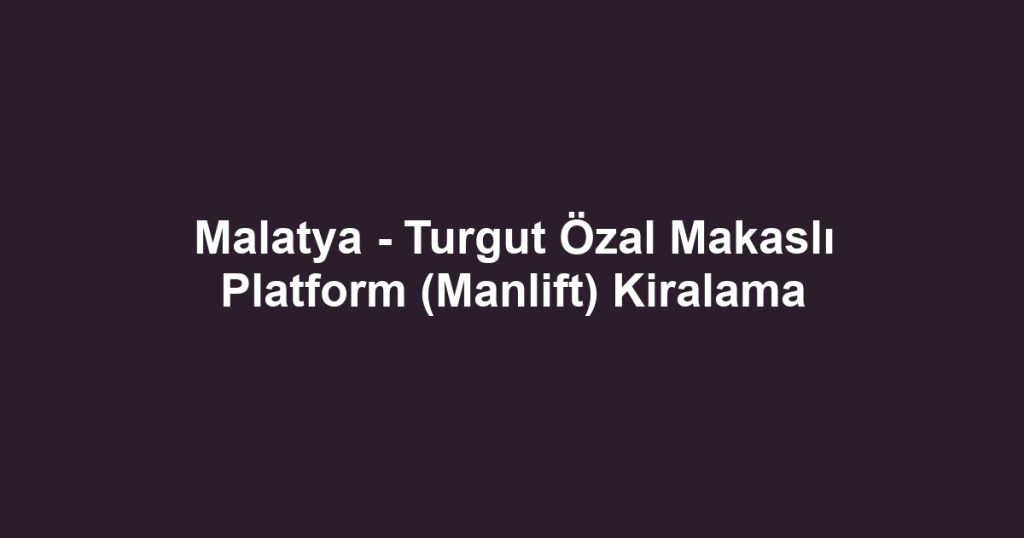 Malatya - Turgut Özal Makaslı Platform (Manlift) Kiralama